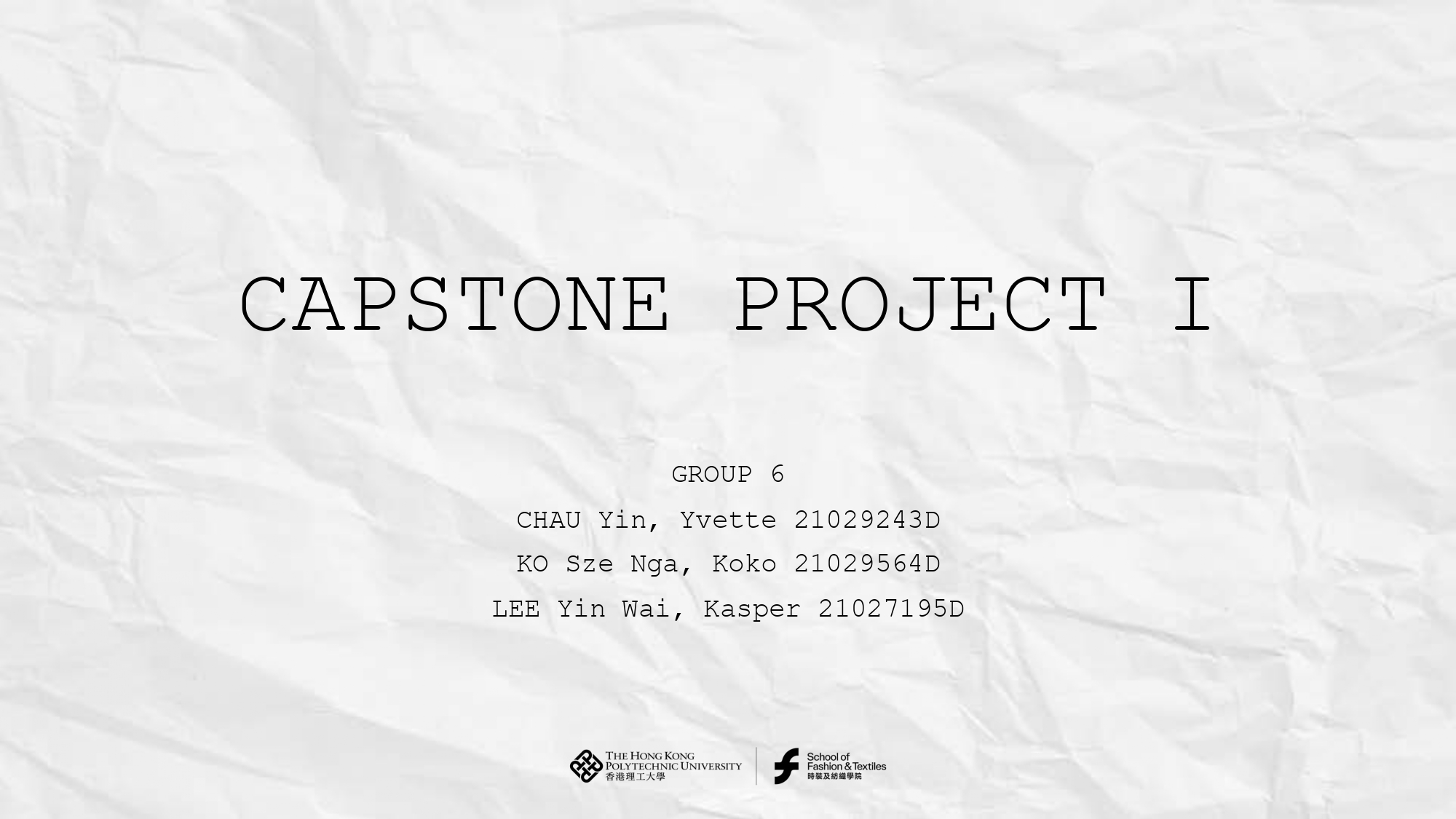 CAPSTONE PROJECT I

GROUP 6

CHAU Yin, Yvette 21029243D

KO Sze Nga, Koko 21029564D

LEE Yin Wai, Kasper 21027195D

THE HONG KONG POLYTECHNIC UNIVERSITY
香港理工大學

School of Fashion & Textiles
時裝及紡織學院